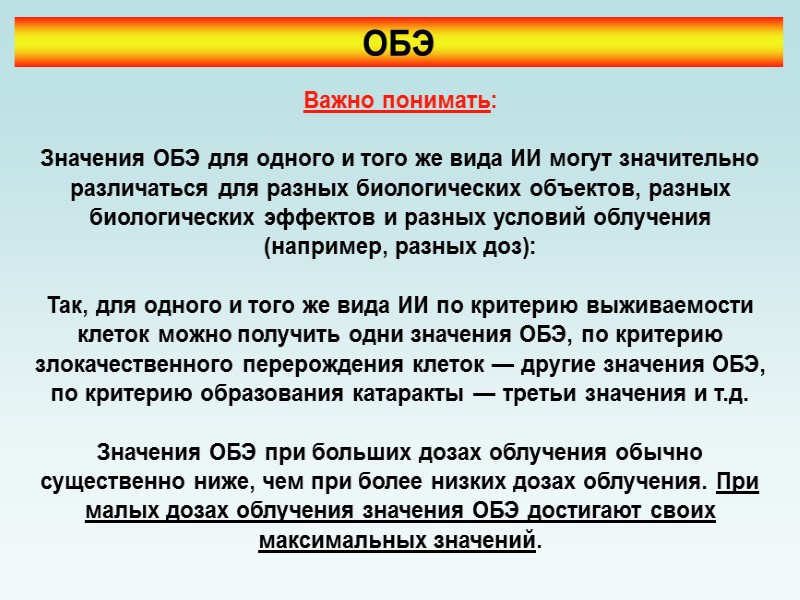 ОБЭ

Важно понимать:

Значения ОБЭ для одного и того же вида ИИ могут значительно различаться для разных биологических объектов, разных биологических эффектов и разных условий облучения (например, разных доз):

Так, для одного и того же вида ИИ по критерию выживаемости клеток можно получить одни значения ОБЭ, по критерию злокачественного перерождения клеток — другие значения ОБЭ, по критерию образования катаракты — третьи значения и т.д.

Значения ОБЭ при больших дозах облучения обычно существенно ниже, чем при более низких дозах облучения. При малых дозах облучения значения ОБЭ достигают своих максимальных значений.